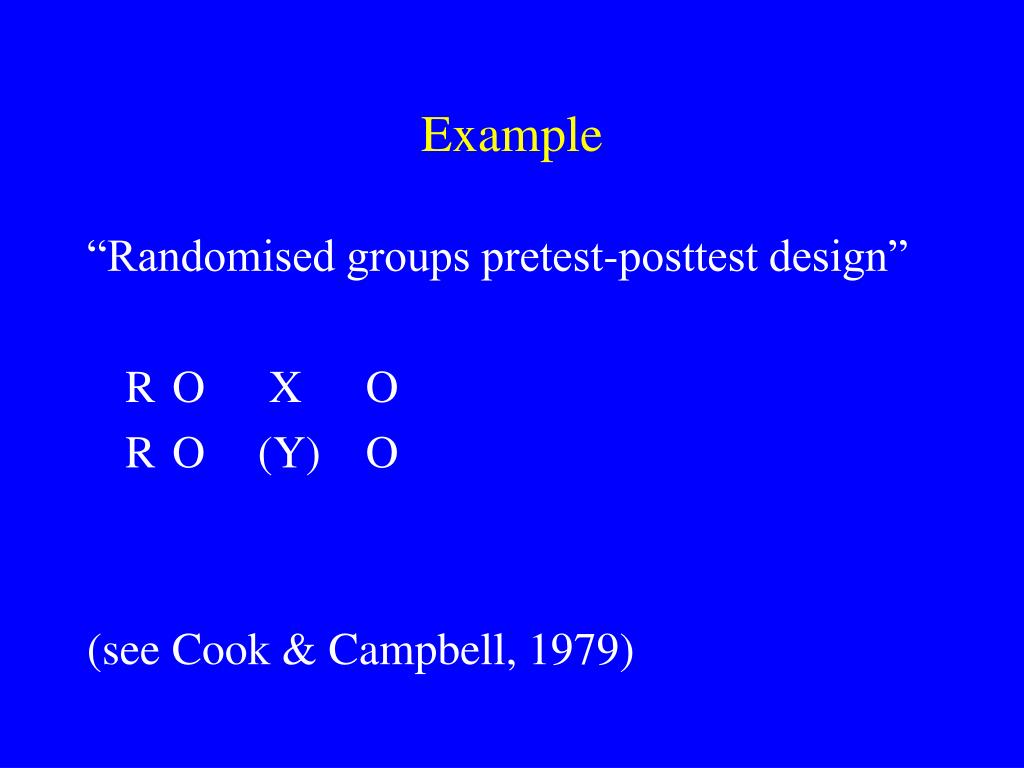 Example

“Randomised groups pretest-posttest design”

R O X O
R O (Y) O

(see Cook & Campbell, 1979)